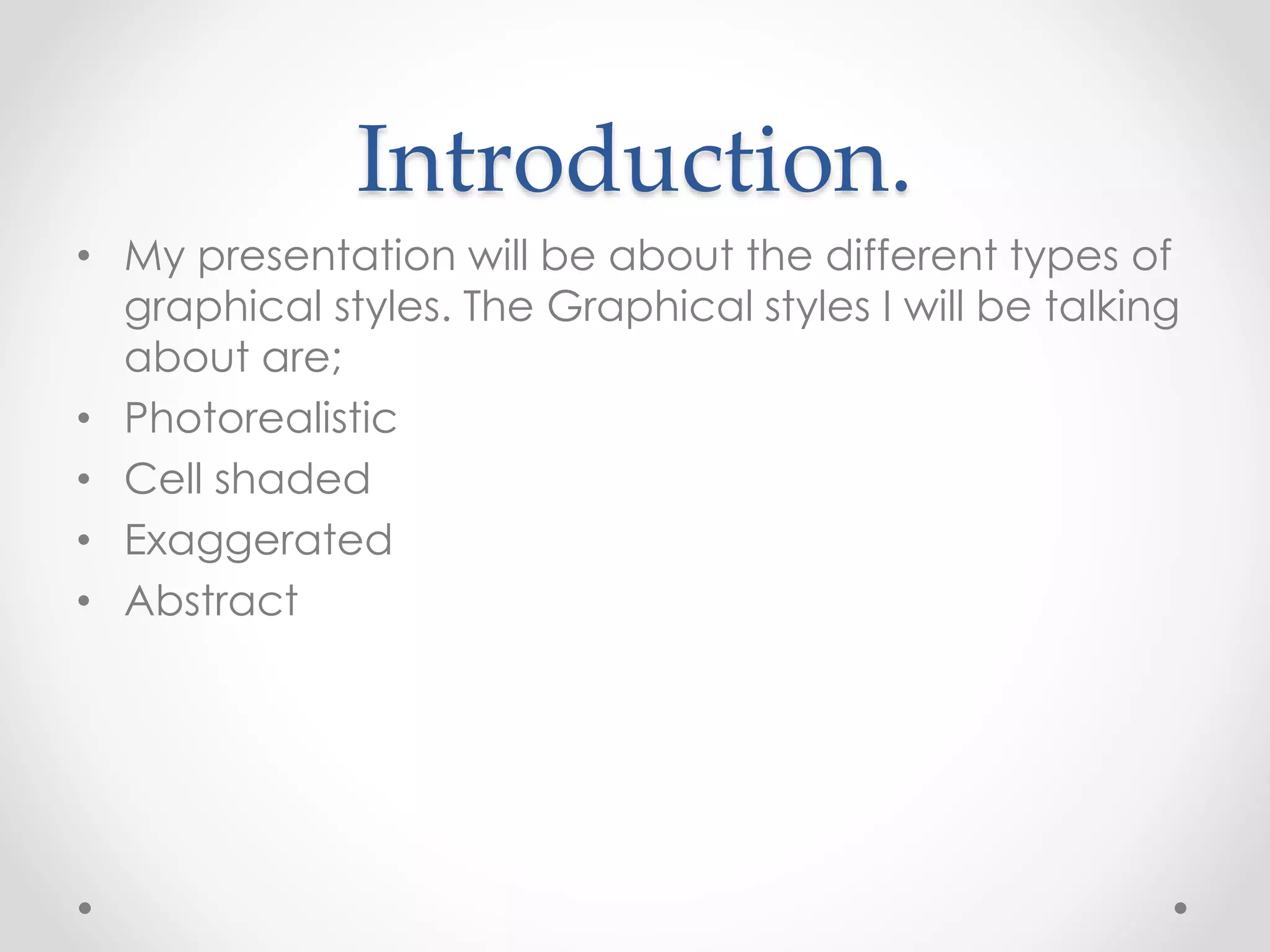 Introduction.

• My presentation will be about the different types of graphical styles. The Graphical styles I will be talking about are;
• Photorealistic
• Cell shaded
• Exaggerated
• Abstract